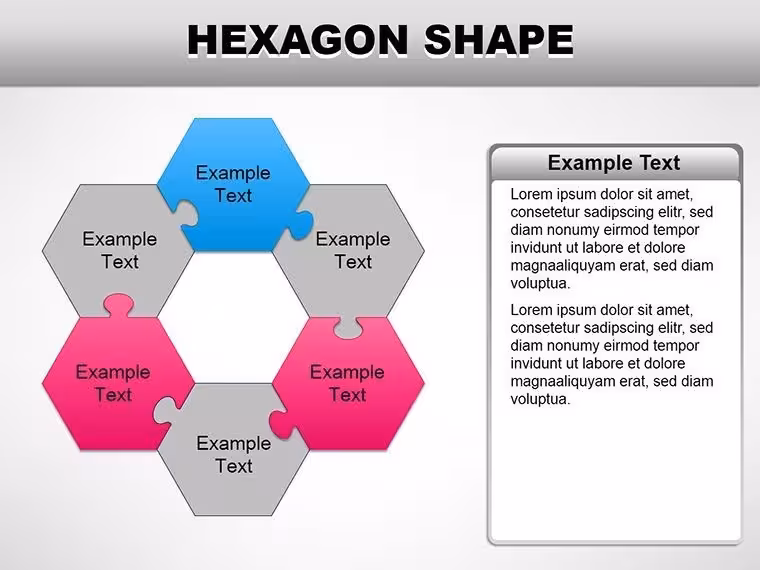 HEXAGON SHAPE

Example Text

Example Text

Example Text

Example Text

Example Text

Example Text

Example Text

Lorem ipsum dolor sit amet, consetetur sadipscing elitr, sed diam nonumy eirmod tempor invidunt ut labore et dolore magnaaliquyam erat, sed diam voluptua.

Lorem ipsum dolor sit amet, consetetur sadipscing elitr, sed diam nonumy eirmod tempor invidunt ut labore et dolore magnaaliquyam erat, sed diam voluptua.